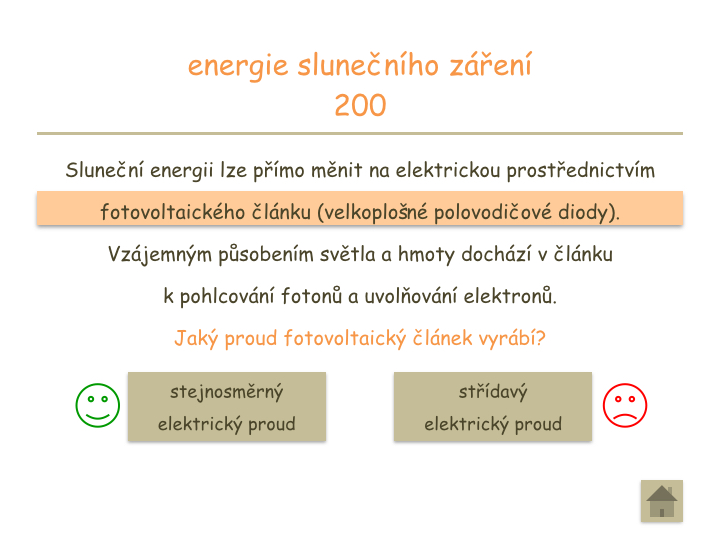 energie slunečního záření
200

Sluneční energii lze přímo měnit na elektrickou prostřednictvím fotovoltaického článku (velkoplošné polovodičové diody). Vzájemným působením světla a hmoty dochází v článku k pohlcování fotonů a uvolňování elektronů.

Jaký proud fotovoltaický článek vyrábí?

stejnosměrný elektrický proud

střídavý elektrický proud